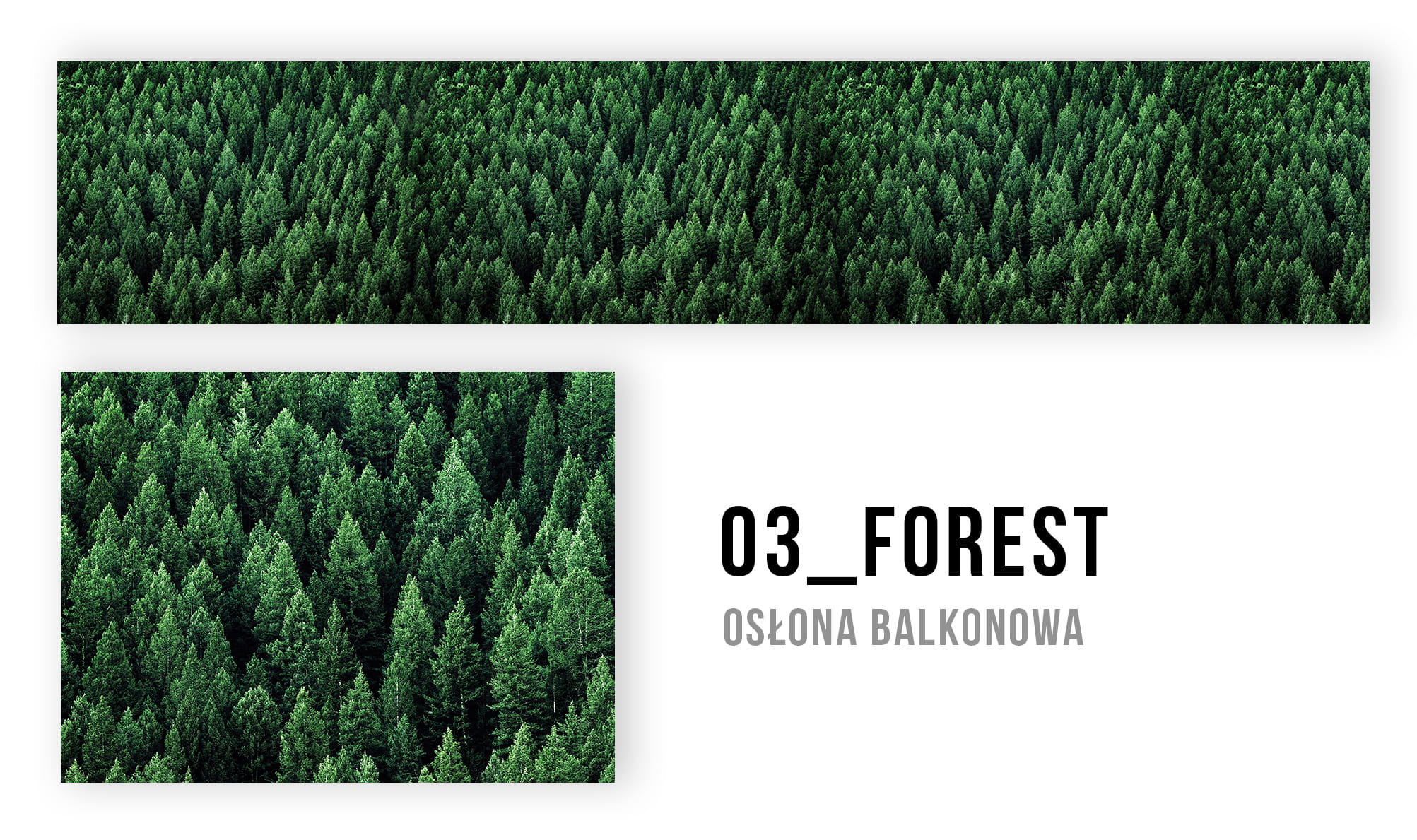 03_FOREST
OSŁONA BALKONOWA